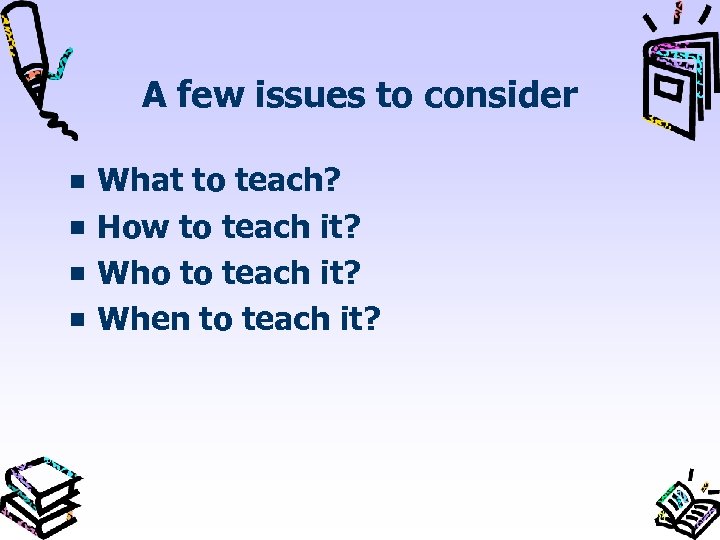 A few issues to consider

- What to teach?
- How to teach it?
- Who to teach it?
- When to teach it?